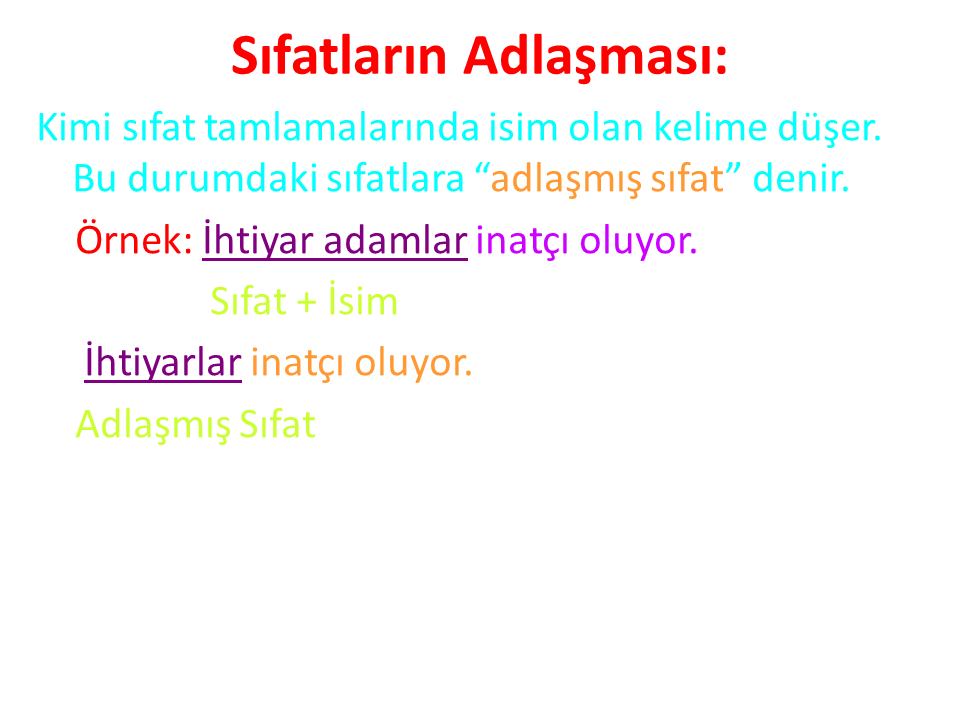 Sıfatların Adlaşması:

Kimi sıfat tamlamalarında isim olan kelime düşer. Bu durumdaki sıfatlara “adlaşmış sıfat” denir.

Örnek: İhtiyar adamlar inatçı oluyor.

Sıfat + İsim

İhtiyarlar inatçı oluyor.

Adlaşmış Sıfat